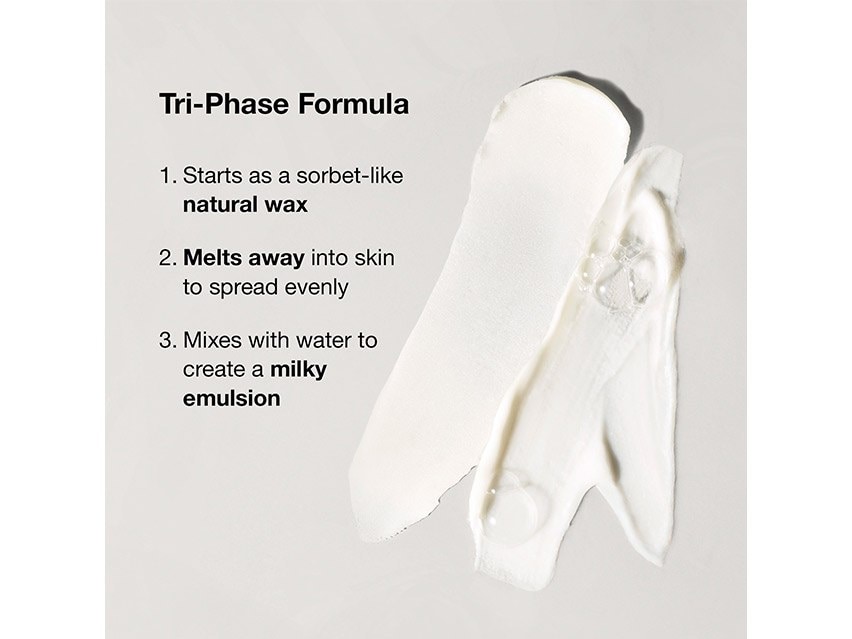 Tri-Phase Formula

1. Starts as a sorbet-like natural wax

2. Melts away into skin to spread evenly

3. Mixes with water to create a milky emulsion